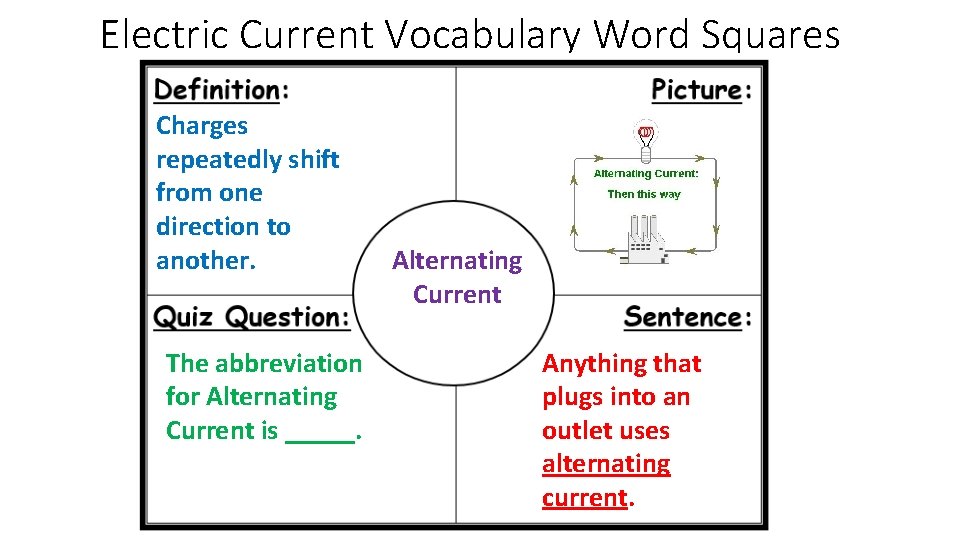 Electric Current Vocabulary Word Squares

Definition:

Charges repeatedly shift from one direction to another.

Picture:

Alternating Current:
Then this way

Alternating Current

Quiz Question:

The abbreviation for Alternating Current is _____.

Sentence:

Anything that plugs into an outlet uses alternating current.